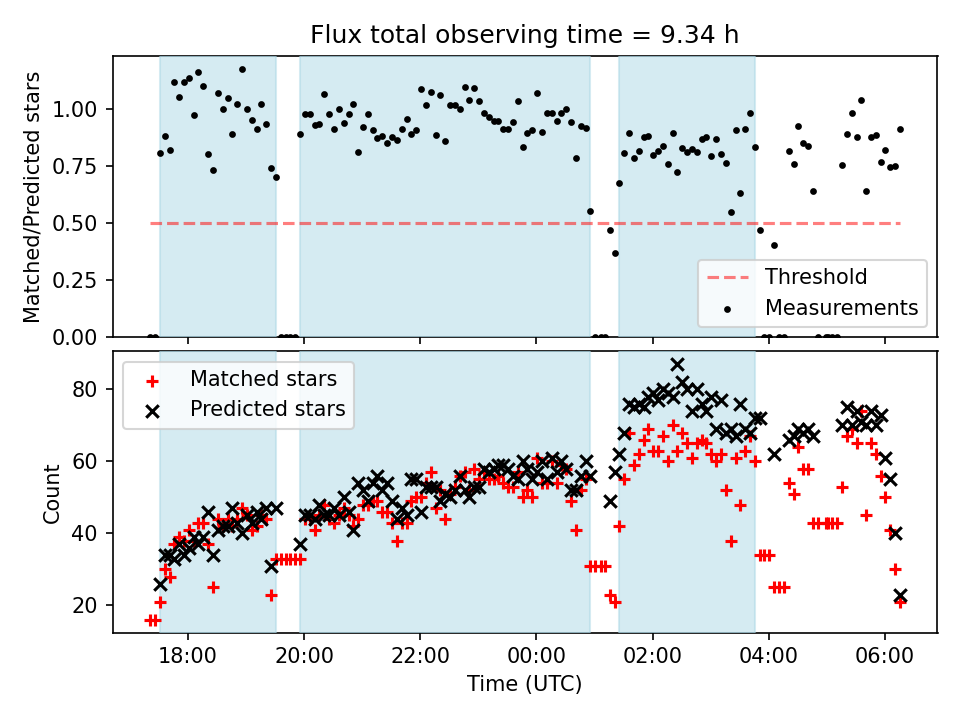 Flux total observing time = 9.34 h

Matched/Predicted stars

1.00
0.75
0.50
0.25
0.00

Threshold
Measurements

Matched stars
Predicted stars

Count

80
60
40
20

18:00
20:00
22:00
00:00
02:00
04:00
06:00

Time (UTC)